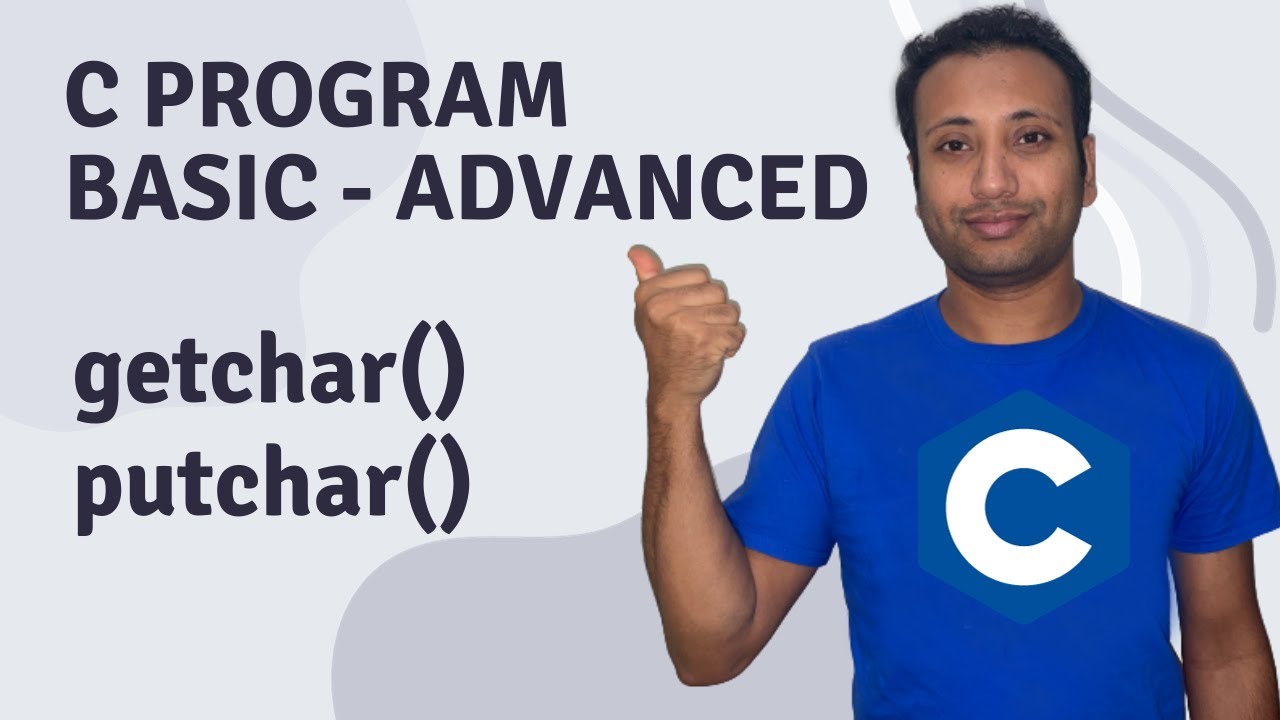 C PROGRAM
BASIC - ADVANCED

getchar()
putchar()

C